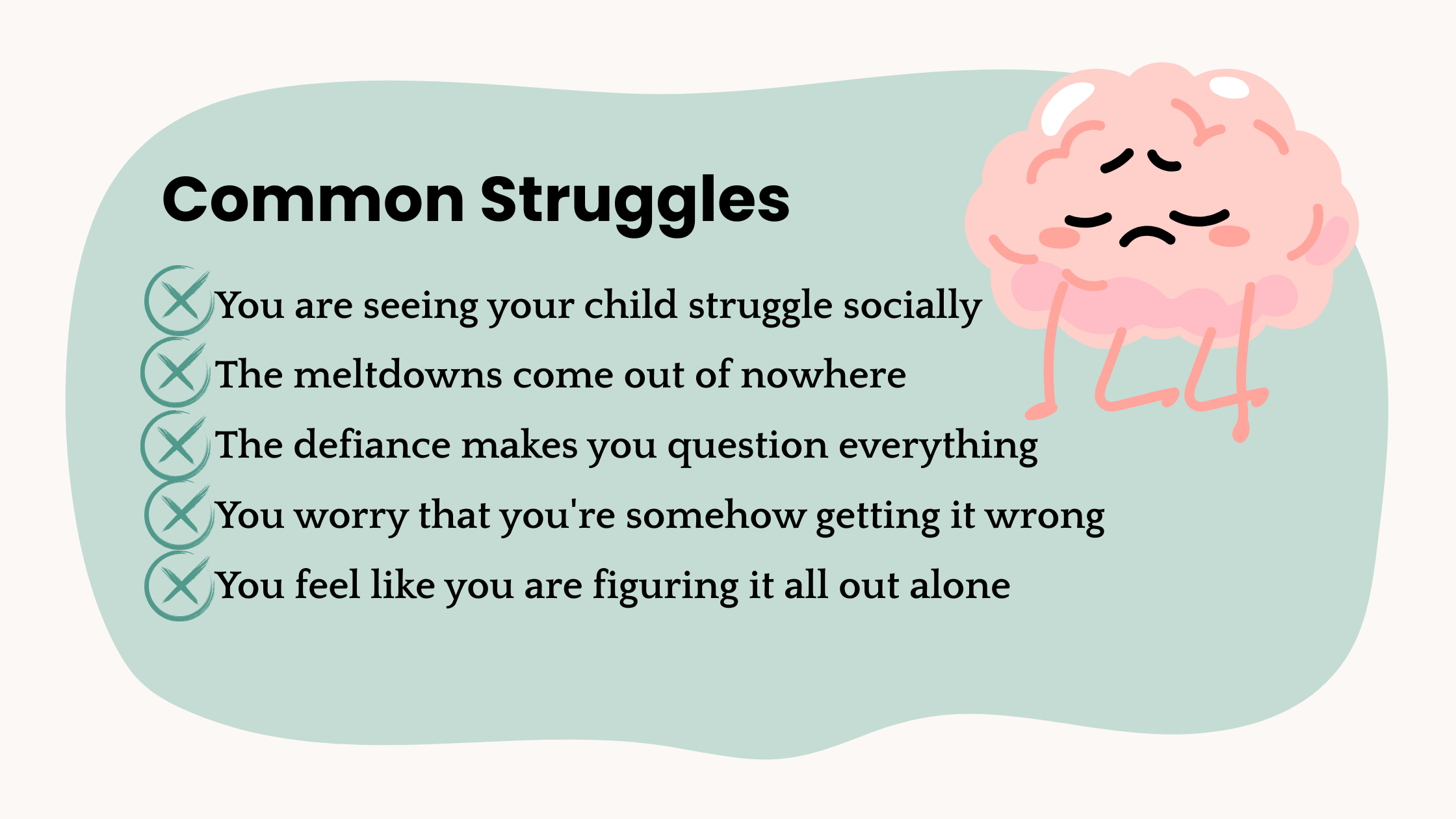 Common Struggles

You are seeing your child struggle socially
The meltdowns come out of nowhere
The defiance makes you question everything
You worry that you're somehow getting it wrong
You feel like you are figuring it all out alone